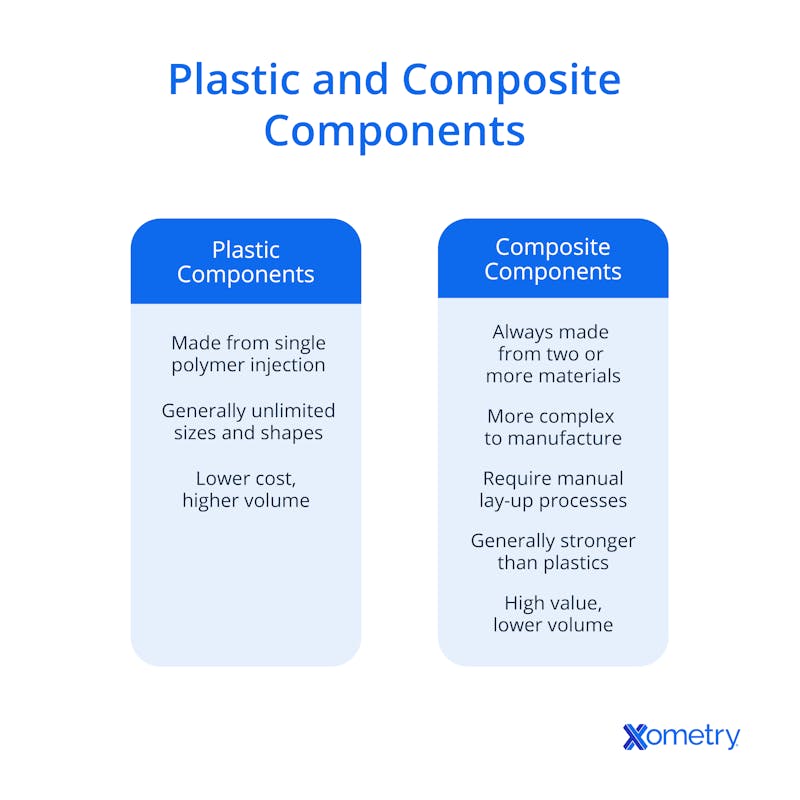 Plastic and Composite Components

Plastic Components

Made from single polymer injection

Generally unlimited sizes and shapes

Lower cost, higher volume

Composite Components

Always made from two or more materials

More complex to manufacture

Require manual lay-up processes

Generally stronger than plastics

High value, lower volume

Xometry